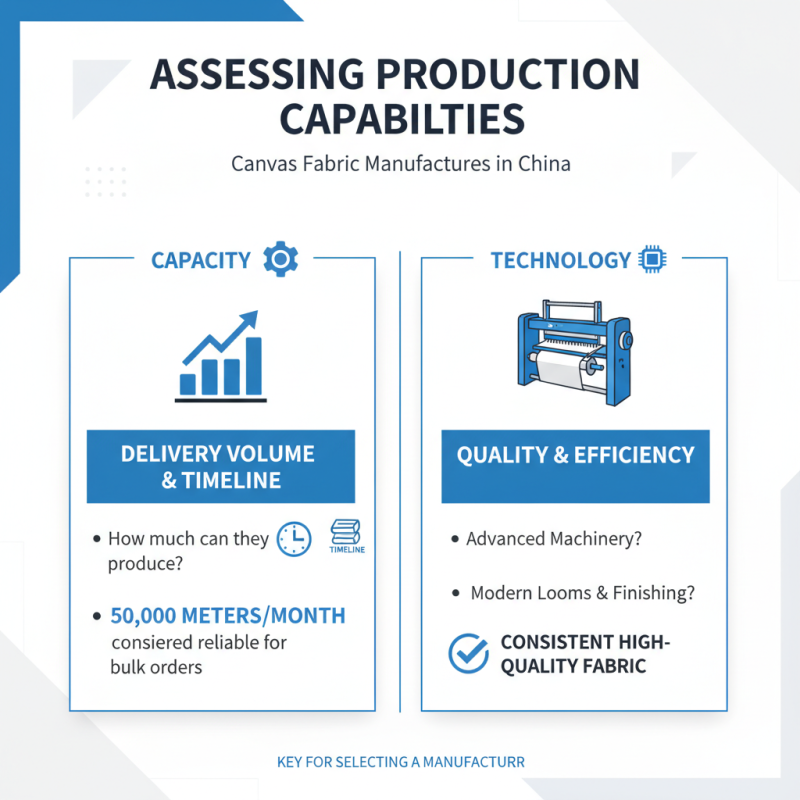 ASSESSING PRODUCTION CAPABILTIES

Canvas Fabric Manufactures in China

CAPACITY

DELIVERY VOLUME & TIMELINE

• How much can they produce?

TIMELINE

• 50,000 METERS/MONTH consiered reliable for bulk orders

TECHNOLOGY

QUALITY & EFFICIENCY

• Advanced Machinery?

• Modern Looms & Finishing?

CONSISTENT HIGH-QUALITY FABRIC

KEY FOR SELECTING A MANUFACTURR